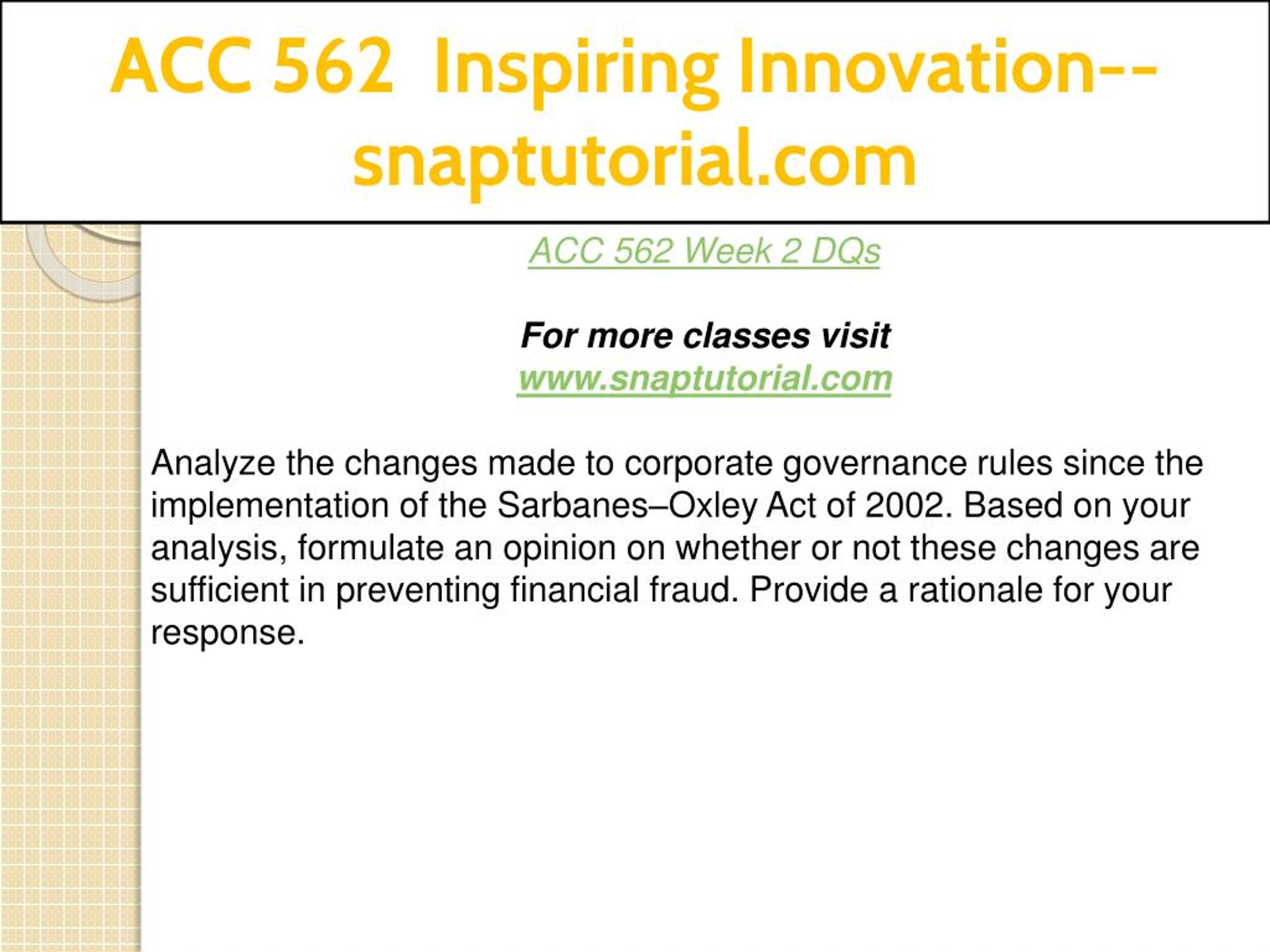 ACC 562 Inspiring Innovation--snaptutorial.com

ACC 562 Week 2 DQs

For more classes visit
www.snaptutorial.com

Analyze the changes made to corporate governance rules since the implementation of the Sarbanes–Oxley Act of 2002. Based on your analysis, formulate an opinion on whether or not these changes are sufficient in preventing financial fraud. Provide a rationale for your response.